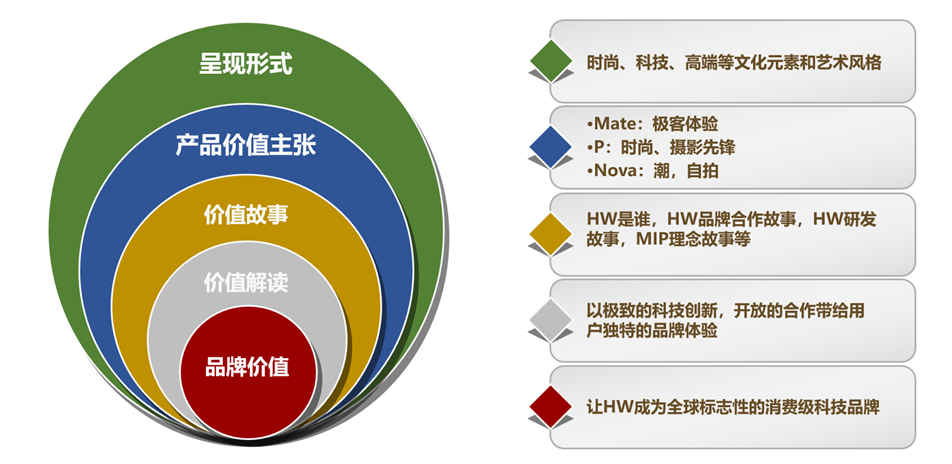 呈现形式

产品价值主张

价值故事

价值解读

品牌价值

时尚、科技、高端等文化元素和艺术风格

•Mate：极客体验
•P：时尚、摄影先锋
•Nova：潮，自拍

HW是谁，HW品牌合作故事，HW研发故事，MIP理念故事等

以极致的科技创新，开放的合作带给用户独特的品牌体验

让HW成为全球标志性的消费级科技品牌